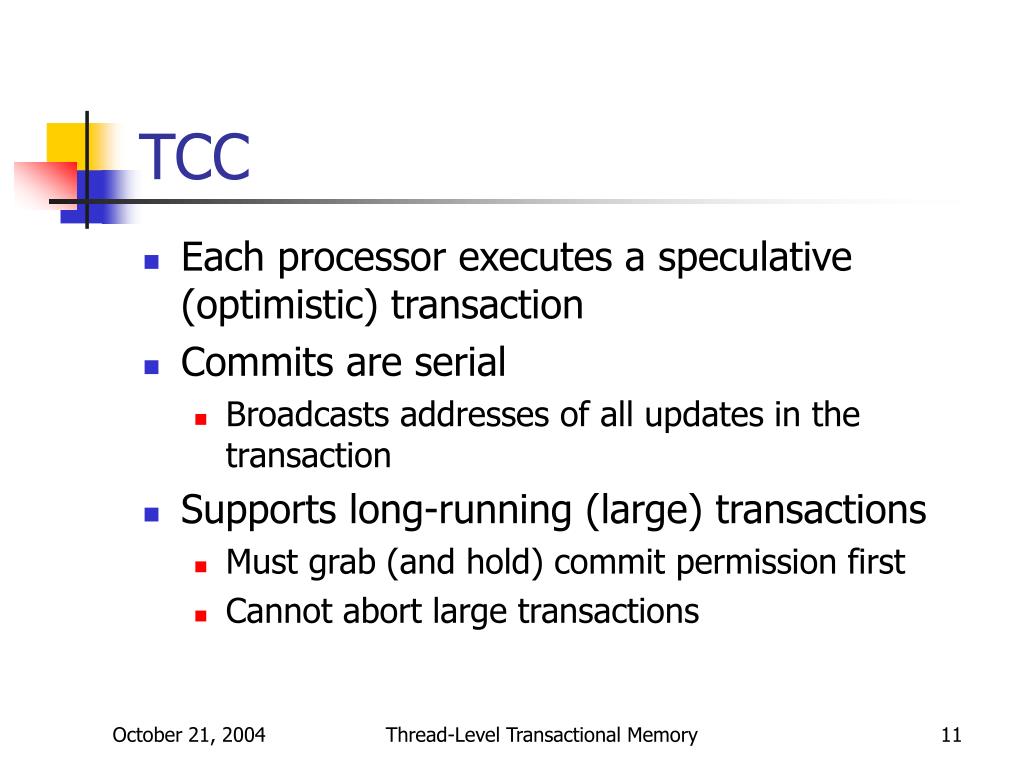 TCC

- Each processor executes a speculative (optimistic) transaction
- Commits are serial
  - Broadcasts addresses of all updates in the transaction
- Supports long-running (large) transactions
  - Must grab (and hold) commit permission first
  - Cannot abort large transactions

October 21, 2004

Thread-Level Transactional Memory

11